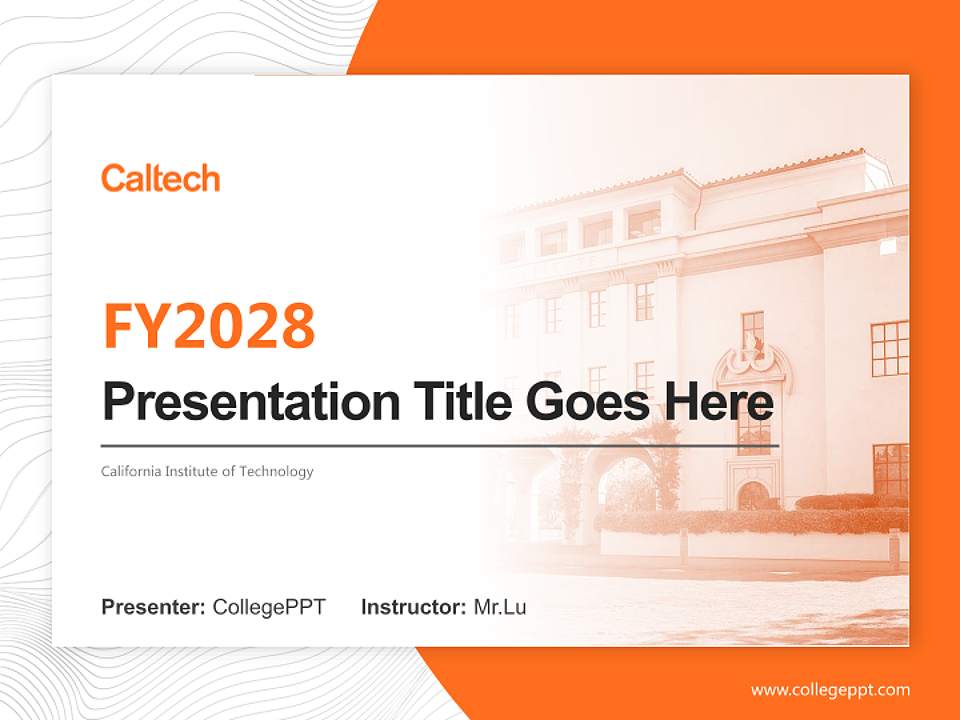 Caltech

FY2028

Presentation Title Goes Here

California Institute of Technology

Presenter: CollegePPT Instructor: Mr.Lu

www.collegeppt.com